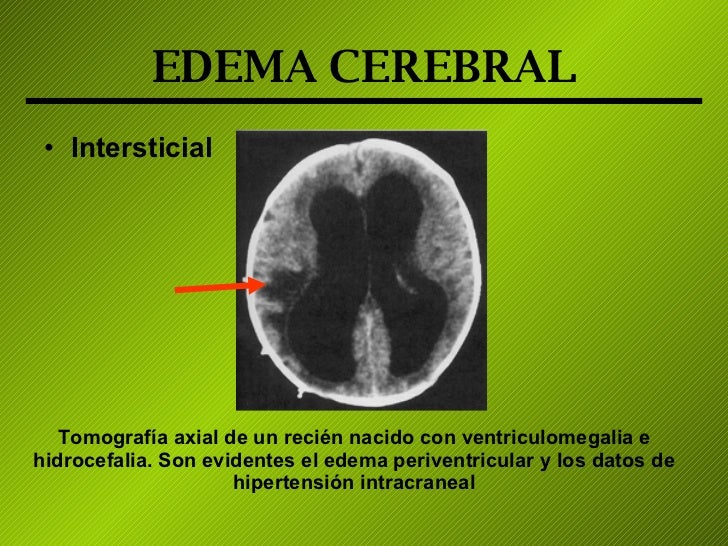 EDEMA CEREBRAL

• Intersticial

Tomografía axial de un recién nacido con ventriculomegalia e hidrocefalia. Son evidentes el edema periventricular y los datos de hipertensión intracraneal